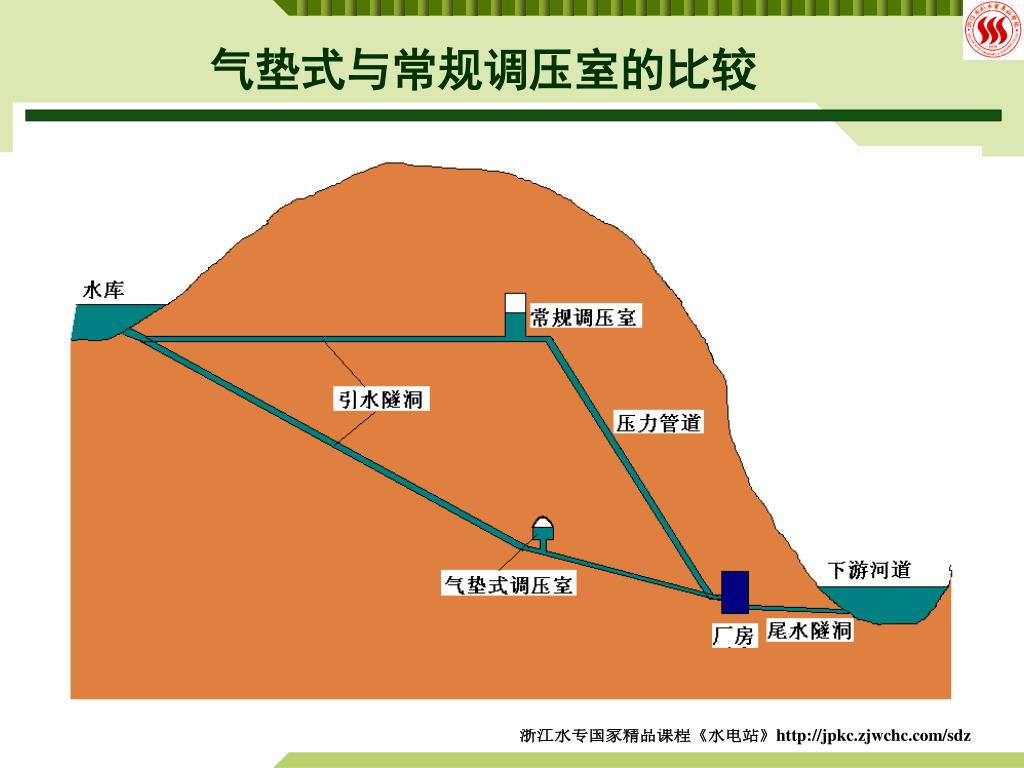 气垫式与常规调压室的比较

水库

常规调压室

引水隧洞

压力管道

气垫式调压室

下游河道

厂房

尾水隧洞

浙江水专国家精品课程《水电站》http://jpkc.zjwchc.com/sdz